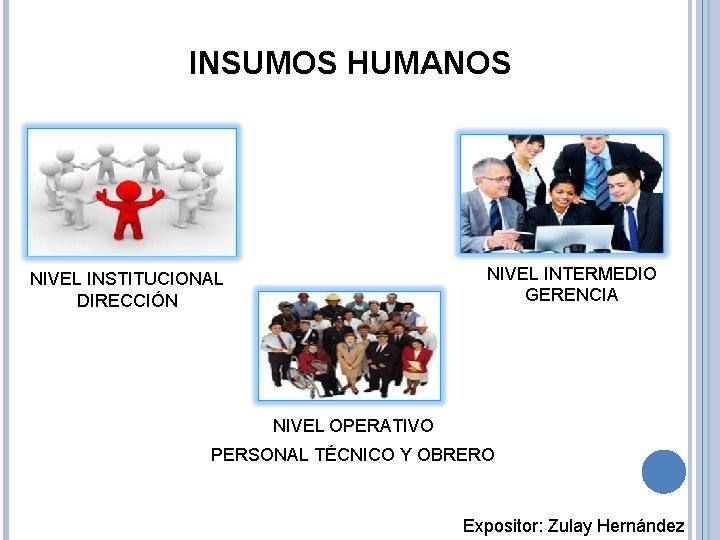 INSUMOS HUMANOS

NIVEL INSTITUCIONAL
DIRECCIÓN

NIVEL INTERMEDIO
GERENCIA

NIVEL OPERATIVO
PERSONAL TÉCNICO Y OBRERO

Expositor: Zulay Hernández